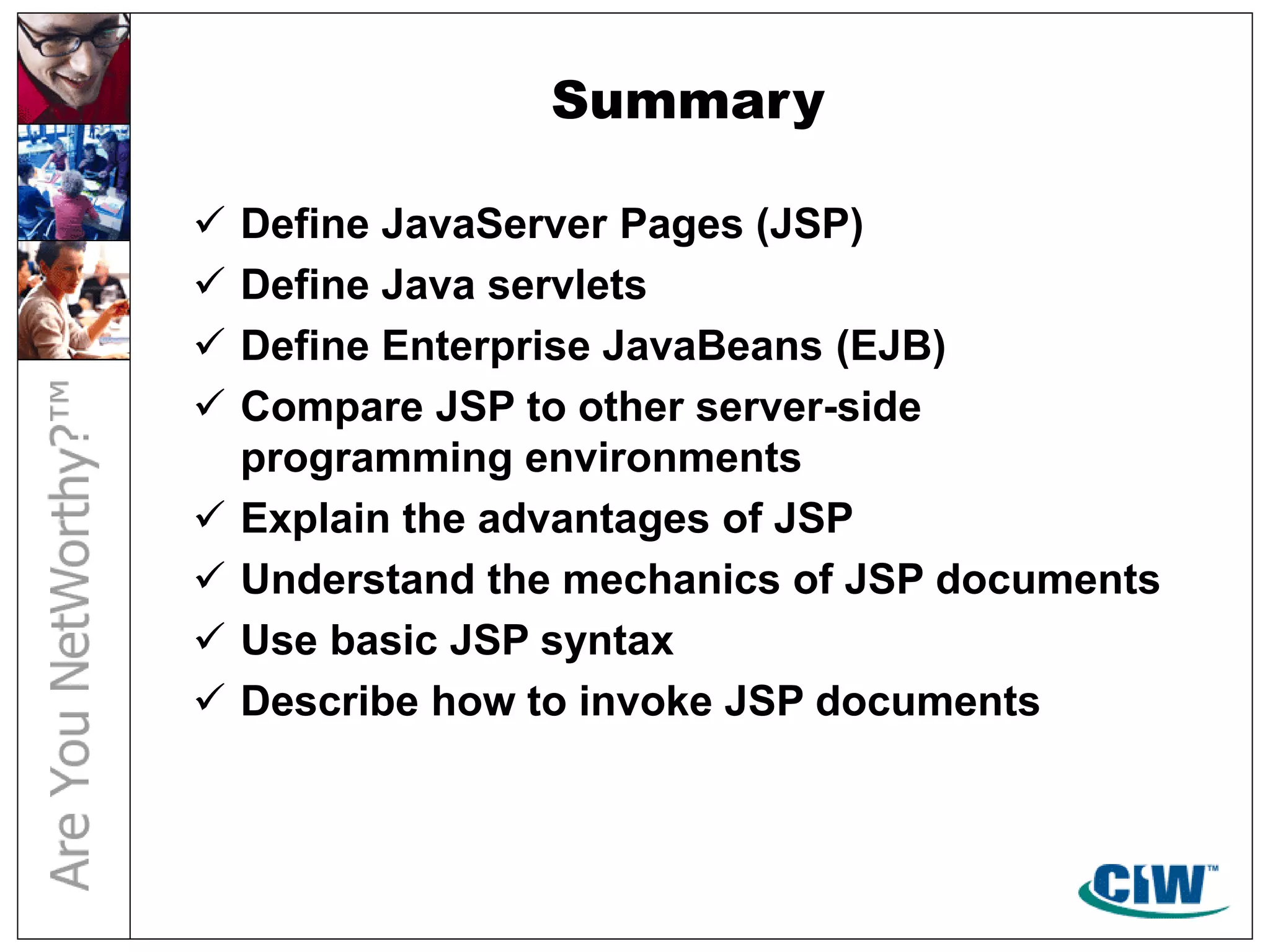 Are You NetWorthy?™

Summary

✓ Define JavaServer Pages (JSP)
✓ Define Java servlets
✓ Define Enterprise JavaBeans (EJB)
✓ Compare JSP to other server-side programming environments
✓ Explain the advantages of JSP
✓ Understand the mechanics of JSP documents
✓ Use basic JSP syntax
✓ Describe how to invoke JSP documents

CIW™